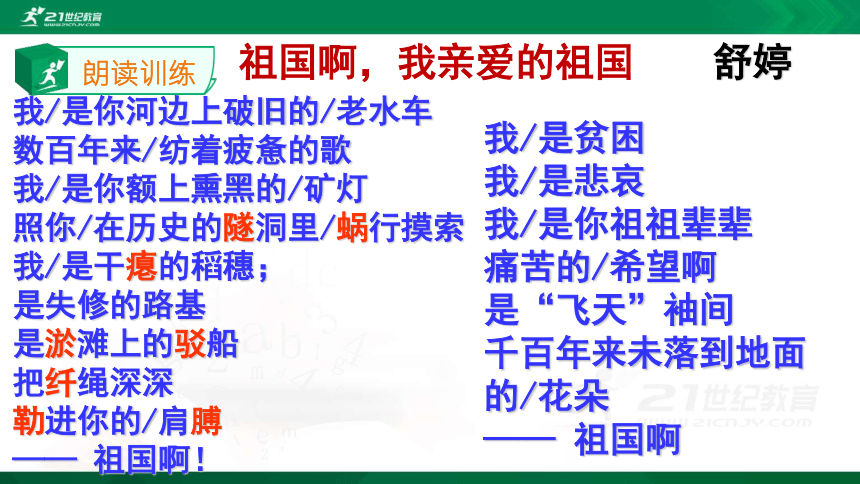 21世纪教育
www.21cnjy.com

朗读训练

祖国啊，我亲爱的祖国　　舒婷

我/是你河边上破旧的/老水车
数百年来/纺着疲惫的歌
我/是你额上熏黑的/矿灯
照你/在历史的隧洞里/蜗行摸索
我/是干瘪的稻穗；
是失修的路基
是淤滩上的驳船
把纤绳深深
勒进你的/肩膊
—— 祖国啊！

我/是贫困
我/是悲哀
我/是你祖祖辈辈
痛苦的/希望啊
是“飞天”袖间
千百年来未落到地面
的/花朵
—— 祖国啊

21世纪教育
www.21cnjy.com